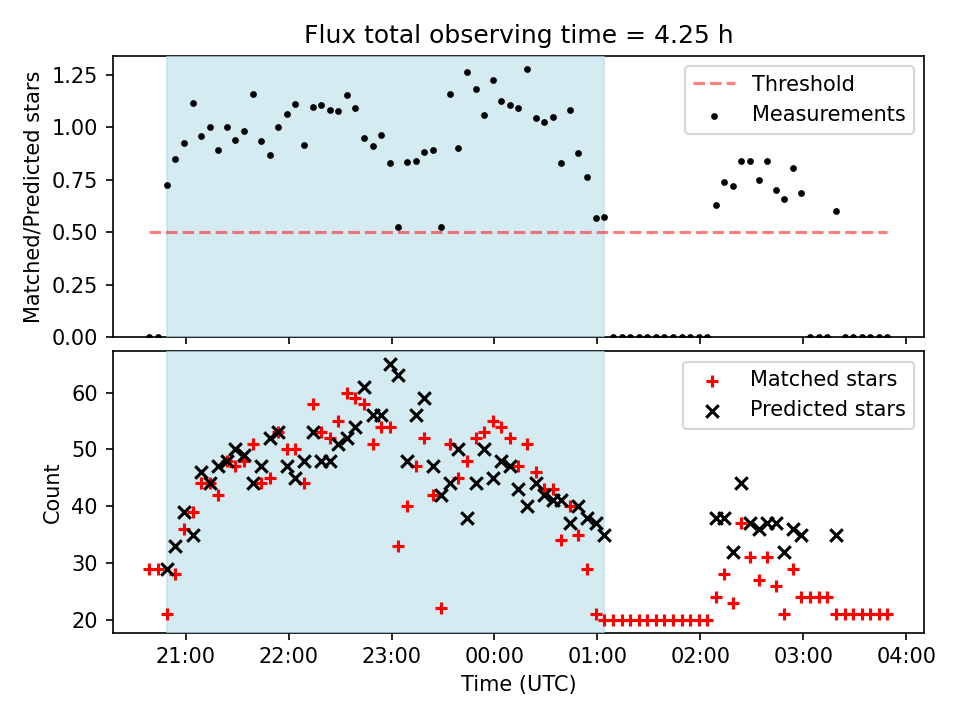 Flux total observing time = 4.25 h

Matched/Predicted stars

1.25
1.00
0.75
0.50
0.25
0.00

Threshold
Measurements

Count

60
50
40
30
20

Matched stars
Predicted stars

21:00 22:00 23:00 00:00 01:00 02:00 03:00 04:00

Time (UTC)